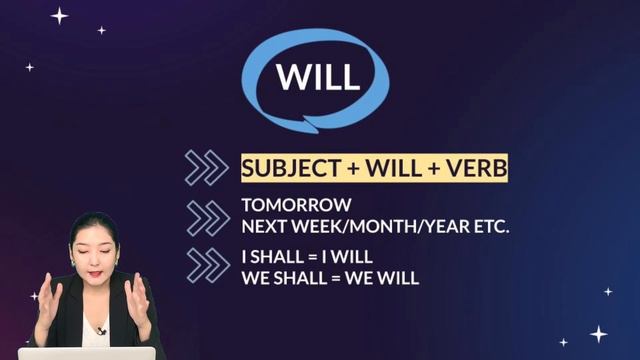 WILL

SUBJECT + WILL + VERB

TOMORROW
NEXT WEEK/MONTH/YEAR ETC.

I SHALL = I WILL
WE SHALL = WE WILL